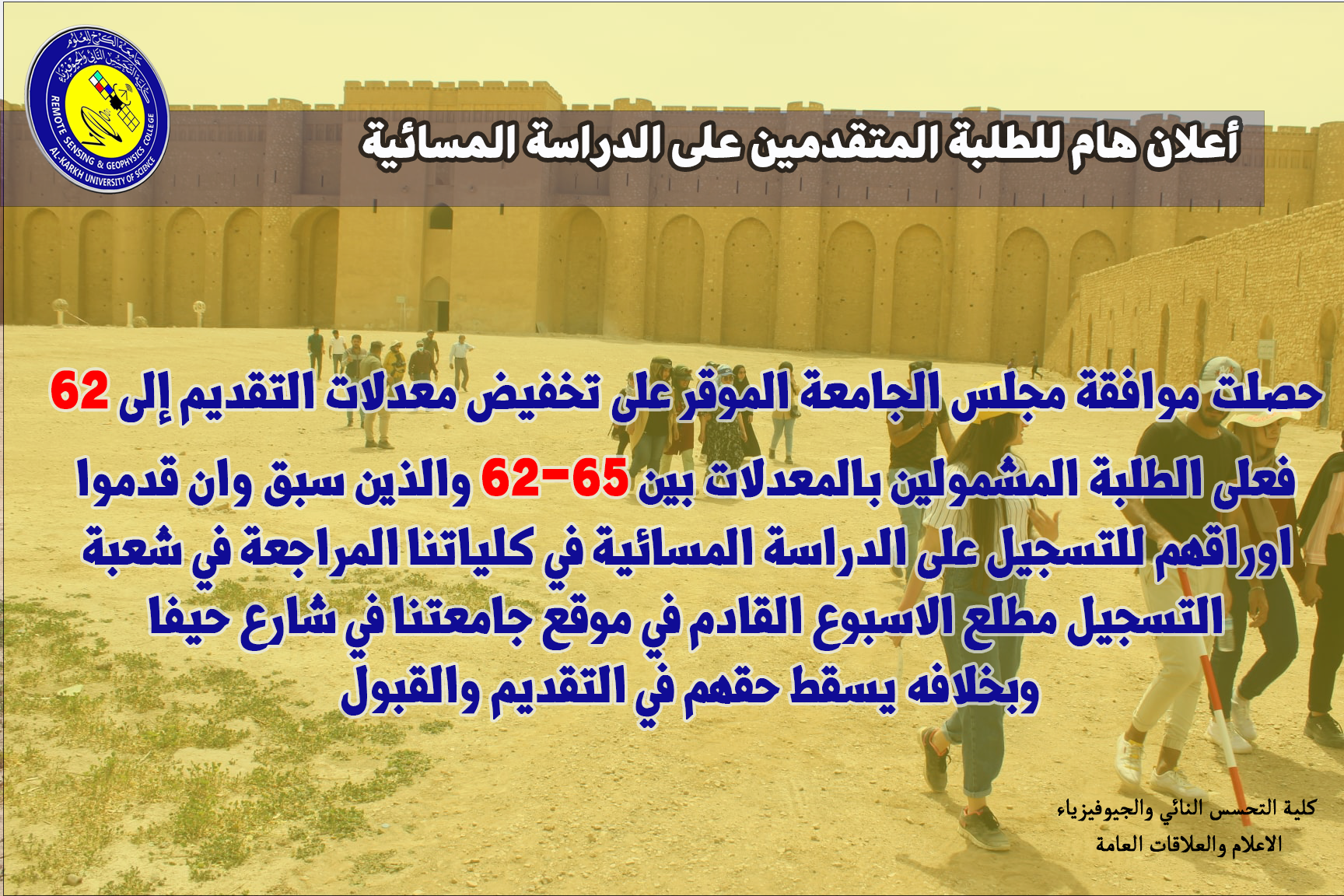 جامعة الكرخ للعلوم
كلية التحسس النائي والجيوفيزياء
REMOTE SENSING & GEOPHYSICS COLLEGE
AL-KARKH UNIVERSITY OF SCIENCE

أعلان هام للطلبة المتقدمين على الدراسة المسائية

حصلت موافقة مجلس الجامعة الموقر على تخفيض معدلات التقديم إلى 62 فعلى الطلبة المشمولين بالمعدلات بين 65-62 والذين سبق وان قدموا اوراقهم للتسجيل على الدراسة المسائية في كلياتنا المراجعة في شعبة التسجيل مطلع الاسبوع القادم في موقع جامعتنا في شارع حيفا وبخلافه يسقط حقهم في التقديم والقبول

كلية التحسس النائي والجيوفيزياء
الاعلام والعلاقات العامة